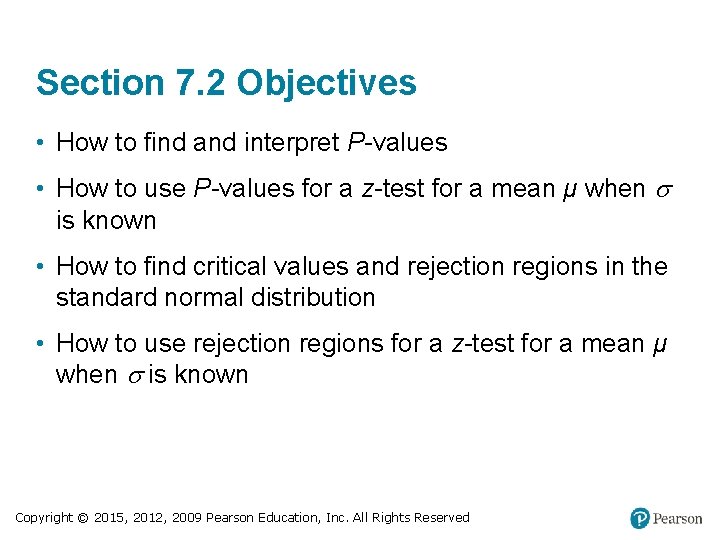 Section 7.2 Objectives

• How to find and interpret $P$-values

• How to use $P$-values for a $z$-test for a mean $\mu$ when $\sigma$ is known

• How to find critical values and rejection regions in the standard normal distribution

• How to use rejection regions for a $z$-test for a mean $\mu$ when $\sigma$ is known

Copyright © 2015, 2012, 2009 Pearson Education, Inc. All Rights Reserved

Pearson